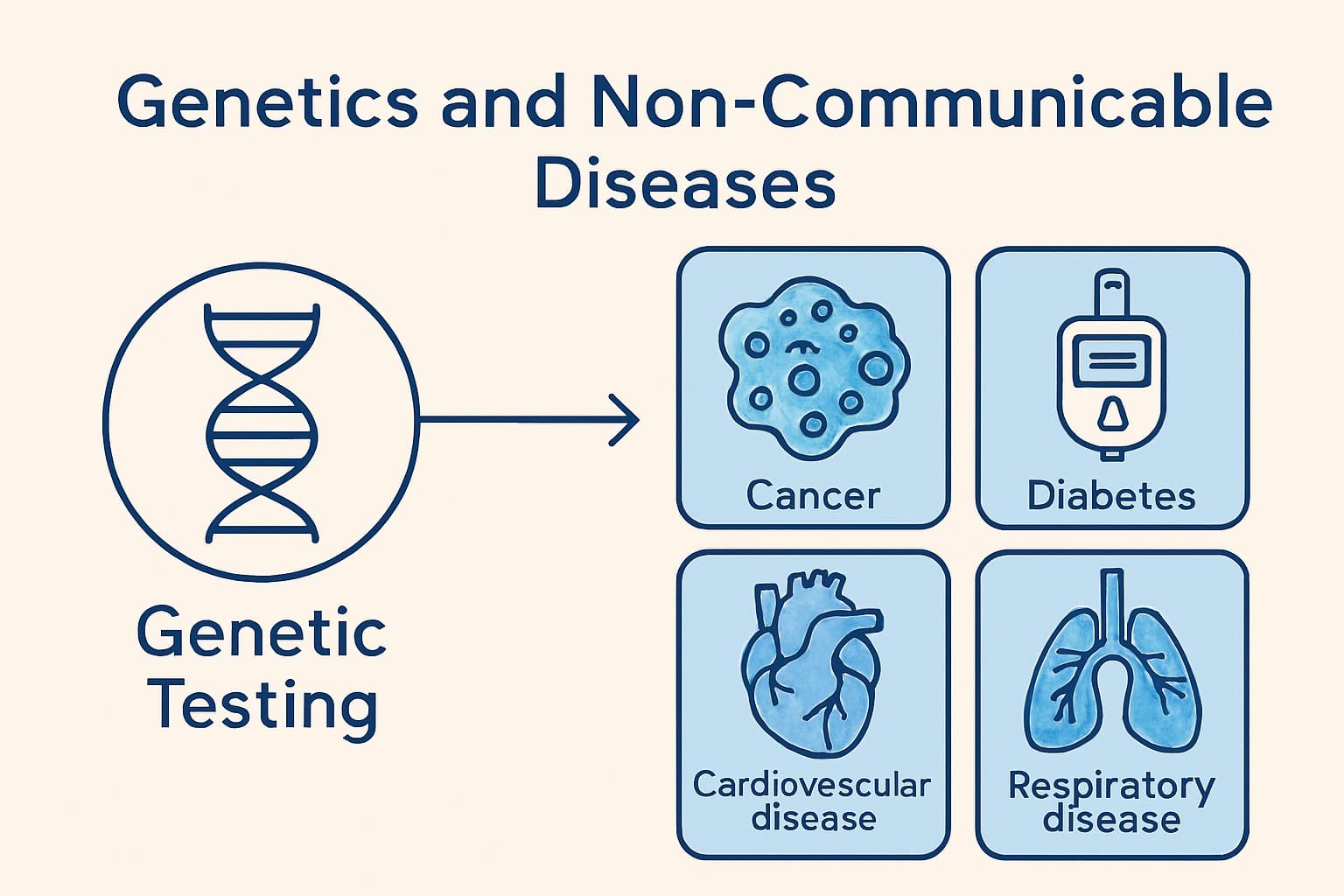 Genetics and Non-Communicable Diseases

Genetic Testing

Cancer

Diabetes

Cardiovescular disease

Respiratory disease